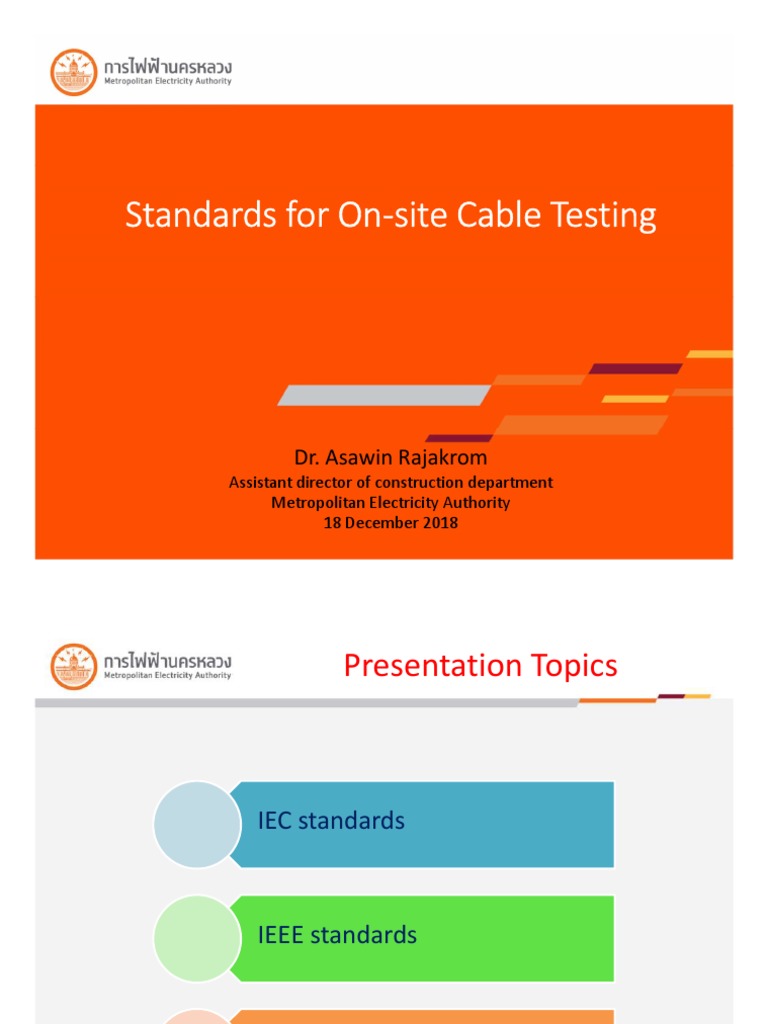 การไฟฟ้านครหลวง
Metropolitan Electricity Authority

Standards for On-site Cable Testing

Dr. Asawin Rajakrom
Assistant director of construction department
Metropolitan Electricity Authority
18 December 2018

การไฟฟ้านครหลวง
Metropolitan Electricity Authority

Presentation Topics

IEC standards

IEEE standards